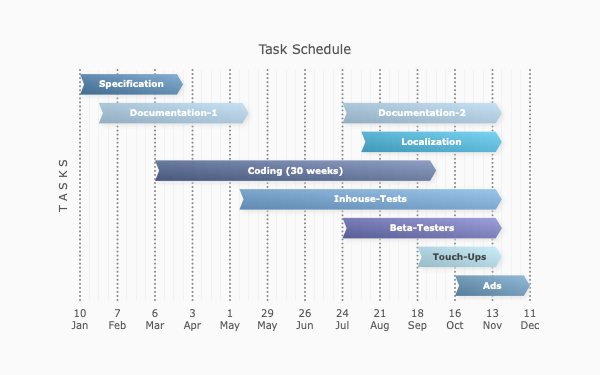 Task Schedule

TASKS

Specification
Documentation-1
Documentation-2
Localization
Coding (30 weeks)
Inhouse-Tests
Beta-Testers
Touch-Ups
Ads

10 Jan
7 Feb
6 Mar
3 Apr
1 May
29 May
26 Jun
24 Jul
21 Aug
18 Sep
16 Oct
13 Nov
11 Dec